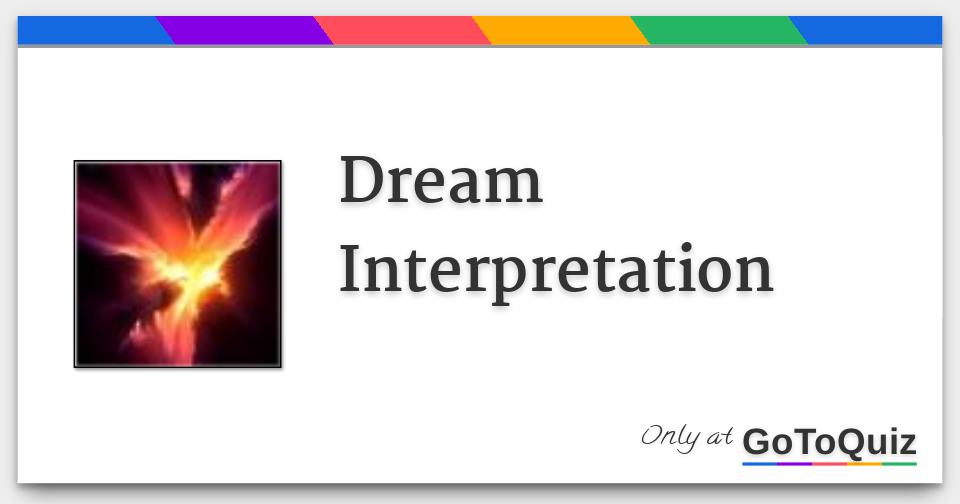 Dream Interpretation

Only at GoToQuiz